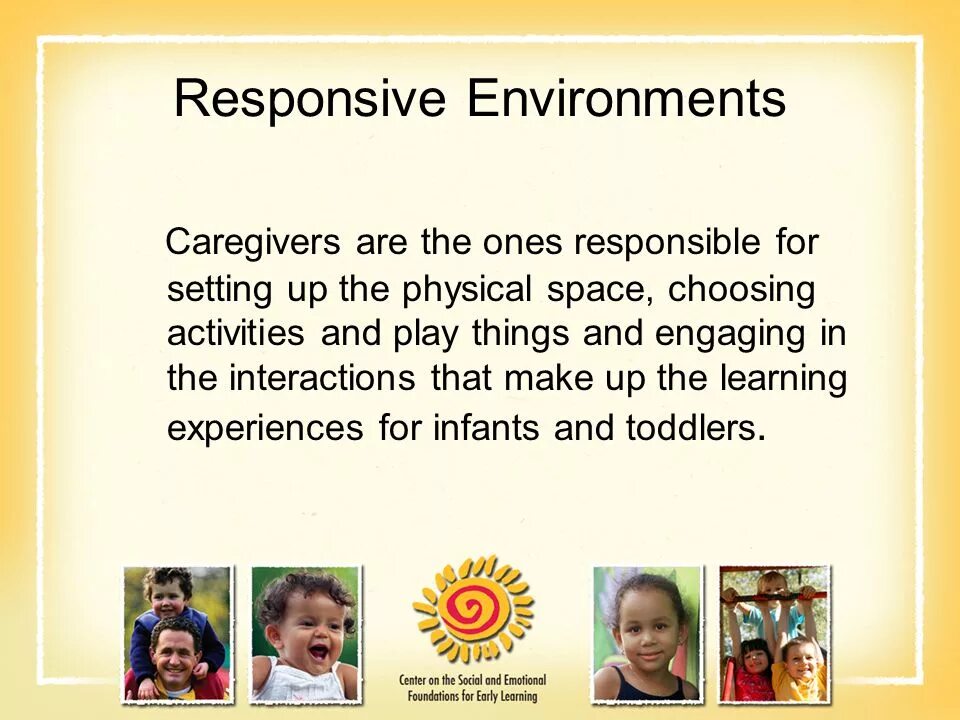 Responsive Environments

Caregivers are the ones responsible for setting up the physical space, choosing activities and play things and engaging in the interactions that make up the learning experiences for infants and toddlers.

Center on the Social and Emotional Foundations for Early Learning